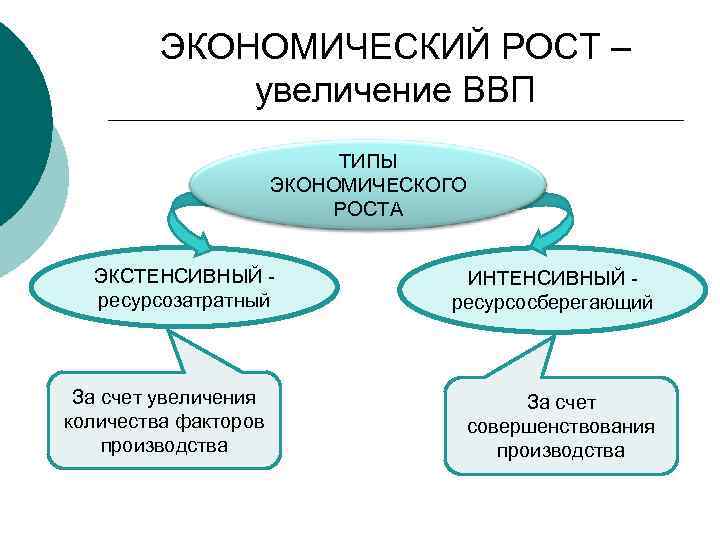 ЭКОНОМИЧЕСКИЙ РОСТ – увеличение ВВП

ТИПЫ ЭКОНОМИЧЕСКОГО РОСТА

ЭКСТЕНСИВНЫЙ - ресурсозатратный

ИНТЕНСИВНЫЙ - ресурсосберегающий

За счет увеличения количества факторов производства

За счет совершенствования производства